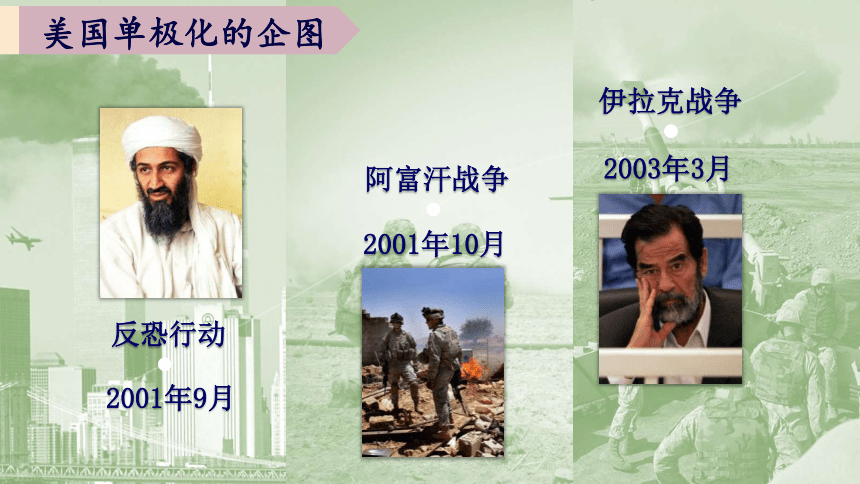 美国单极化的企图

反恐行动

2001年9月

阿富汗战争

2001年10月

伊拉克战争

2003年3月